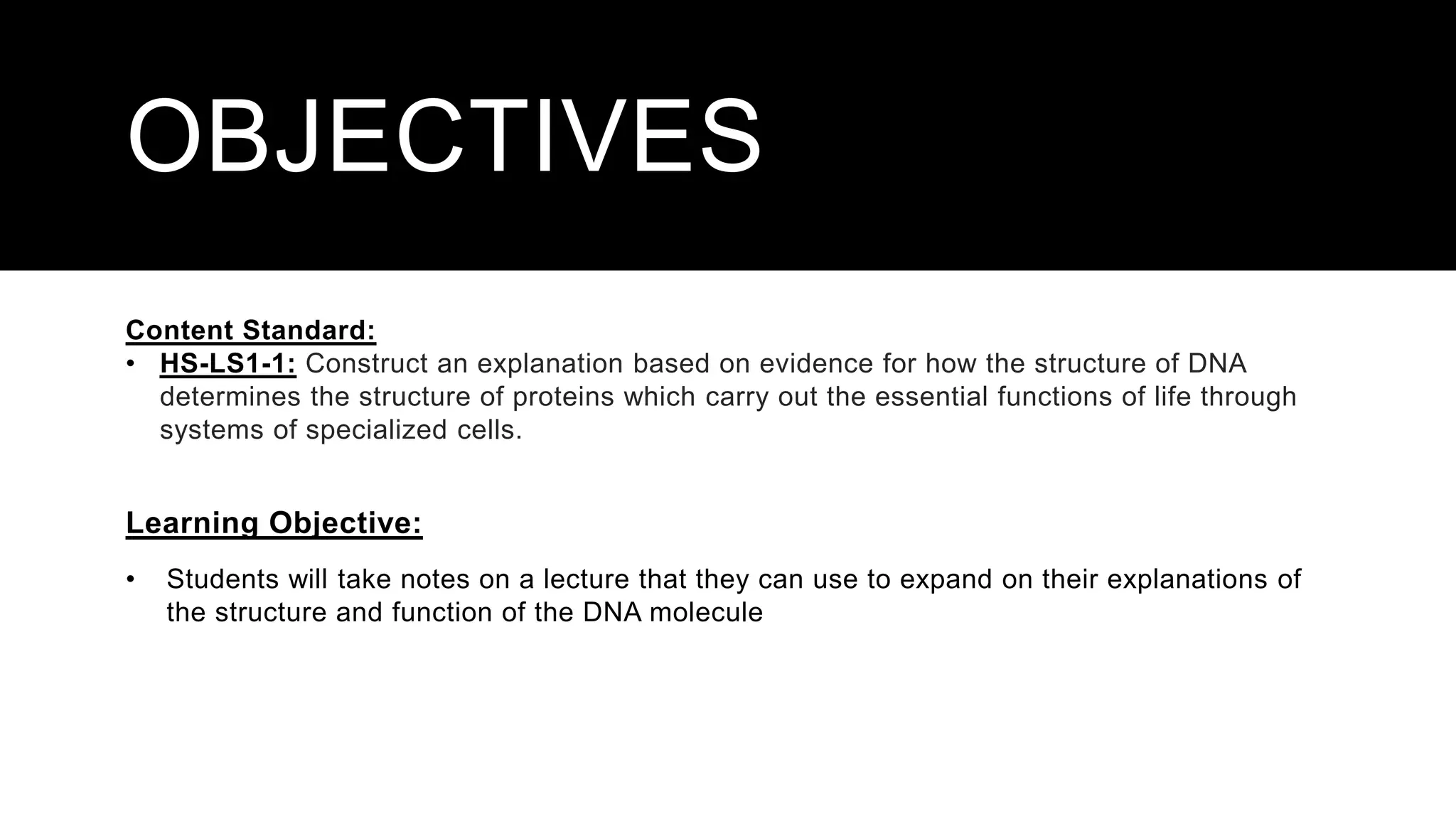 OBJECTIVES

Content Standard:
• HS-LS1-1: Construct an explanation based on evidence for how the structure of DNA determines the structure of proteins which carry out the essential functions of life through systems of specialized cells.

Learning Objective:

• Students will take notes on a lecture that they can use to expand on their explanations of the structure and function of the DNA molecule